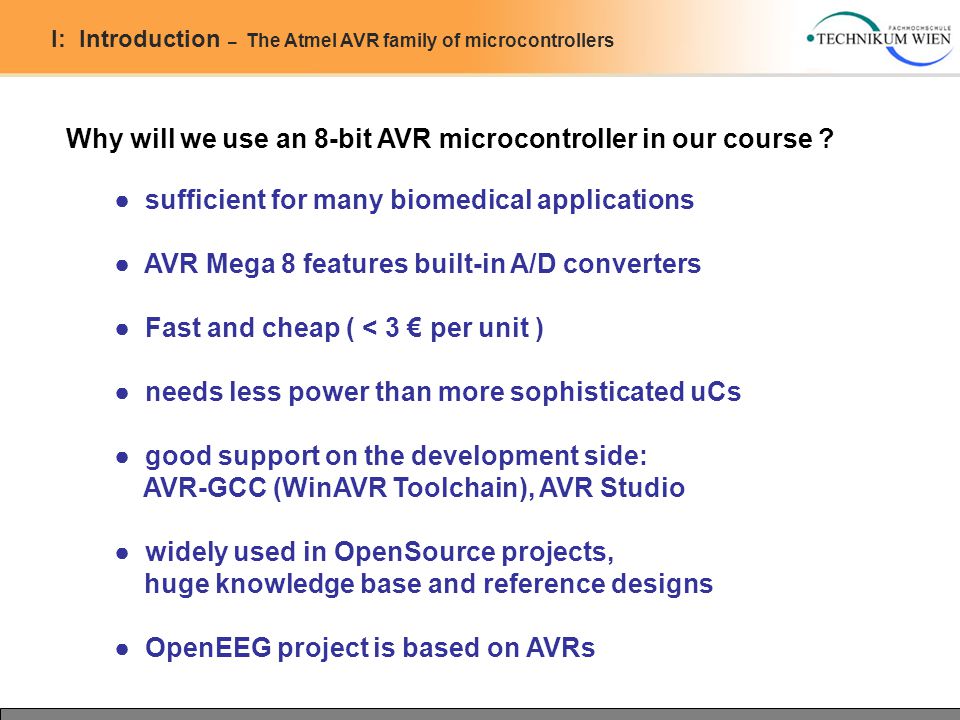 I: Introduction – The Atmel AVR family of microcontrollers

FACHHOCHSCHULE TECHNIKUM WIEN

Why will we use an 8-bit AVR microcontroller in our course ?

● sufficient for many biomedical applications

● AVR Mega 8 features built-in A/D converters

● Fast and cheap ( < 3 € per unit )

● needs less power than more sophisticated uCs

● good support on the development side: AVR-GCC (WinAVR Toolchain), AVR Studio

● widely used in OpenSource projects, huge knowledge base and reference designs

● OpenEEG project is based on AVRs